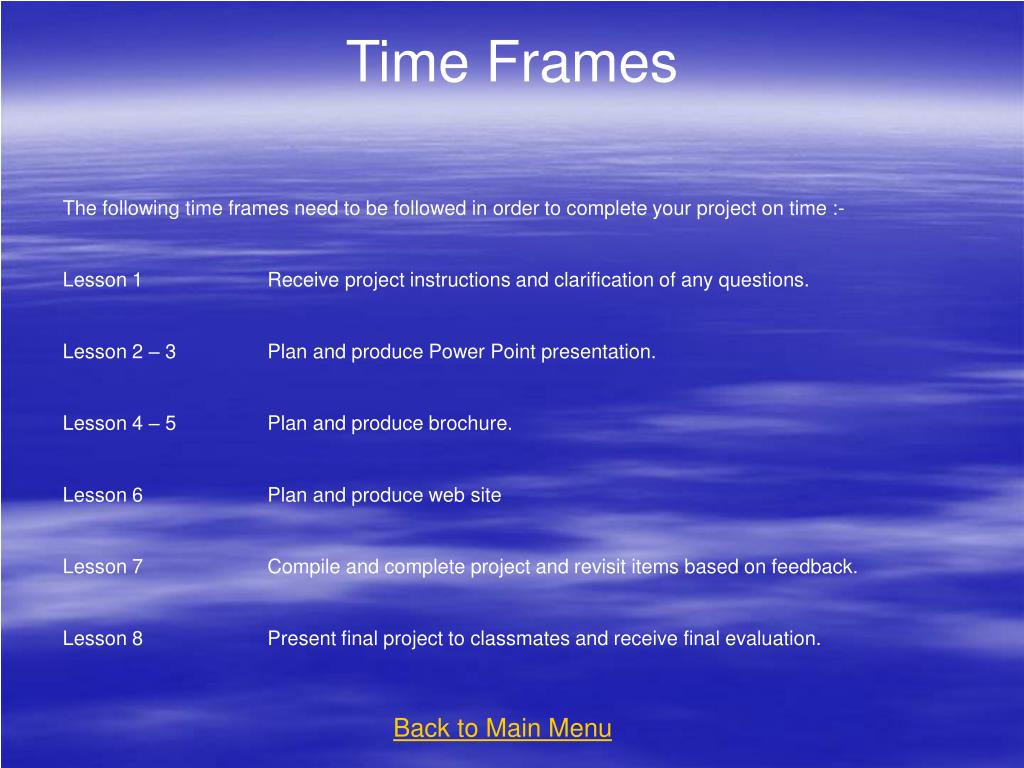 Time Frames

The following time frames need to be followed in order to complete your project on time :-

Lesson 1 Receive project instructions and clarification of any questions.

Lesson 2 – 3 Plan and produce Power Point presentation.

Lesson 4 – 5 Plan and produce brochure.

Lesson 6 Plan and produce web site

Lesson 7 Compile and complete project and revisit items based on feedback.

Lesson 8 Present final project to classmates and receive final evaluation.

Back to Main Menu